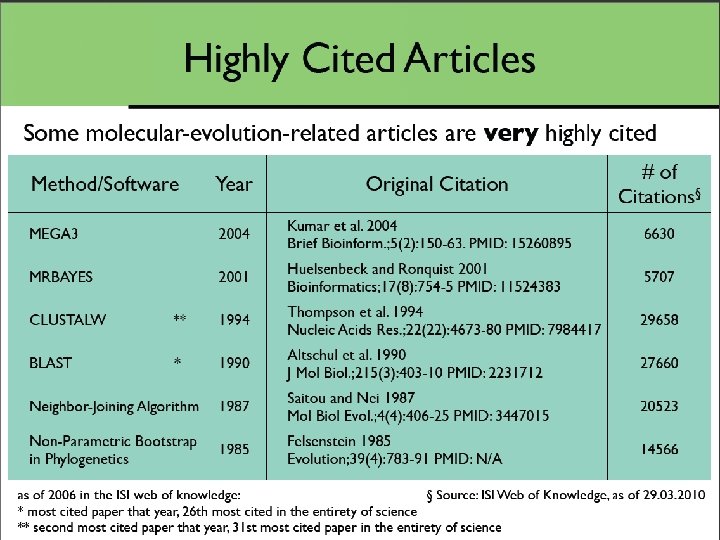 Highly Cited Articles

Some molecular-evolution-related articles are **very** highly cited

| Method/Software | Year | Original Citation | # of Citations§ |
|---|---|---|---|
| MEGA3 | 2004 | Kumar et al. 2004 Brief Bioinform.;5(2):150-63. PMID: 15260895 | 6630 |
| MRBAYES | 2001 | Huelsenbeck and Ronquist 2001 Bioinformatics;17(8):754-5 PMID: 11524383 | 5707 |
| CLUSTALW ** | 1994 | Thompson et al. 1994 Nucleic Acids Res.;22(22):4673-80 PMID: 7984417 | 29658 |
| BLAST * | 1990 | Altschul et al. 1990 J Mol Biol.;215(3):403-10 PMID: 2231712 | 27660 |
| Neighbor-Joining Algorithm | 1987 | Saitou and Nei 1987 Mol Biol Evol.;4(4):406-25 PMID: 3447015 | 20523 |
| Non-Parametric Bootstrap in Phylogenetics | 1985 | Felsenstein 1985 Evolution;39(4):783-91 PMID: N/A | 14566 |

as of 2006 in the ISI web of knowledge:
§ Source: ISI Web of Knowledge, as of 29.03.2010
* most cited paper that year, 26th most cited in the entirety of science
** second most cited paper that year, 31st most cited paper in the entirety of science